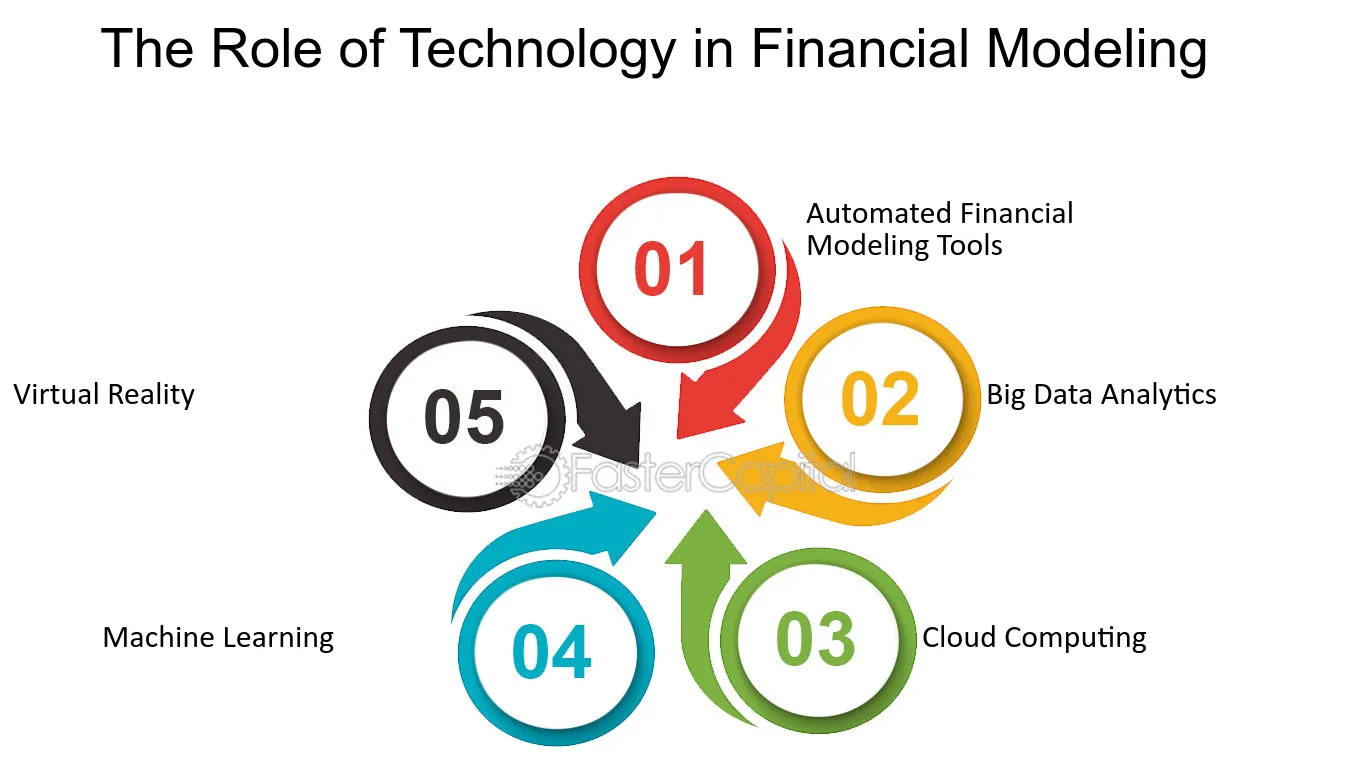 The Role of Technology in Financial Modeling

01
Automated Financial Modeling Tools

02
Big Data Analytics

03
Cloud Computing

04
Machine Learning

05
Virtual Reality

FasterCapital